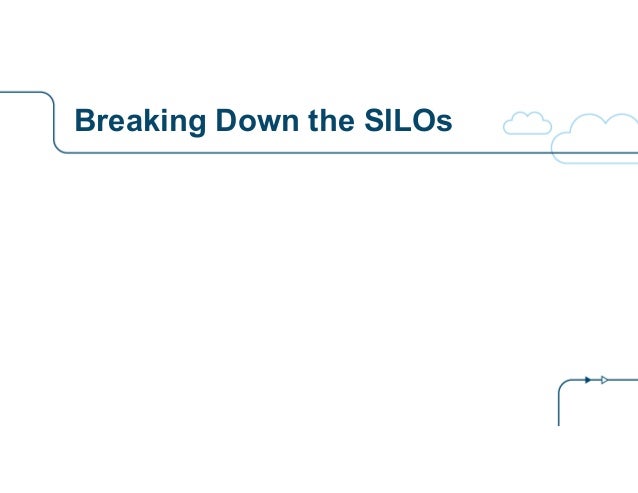 Breaking Down the SILOs